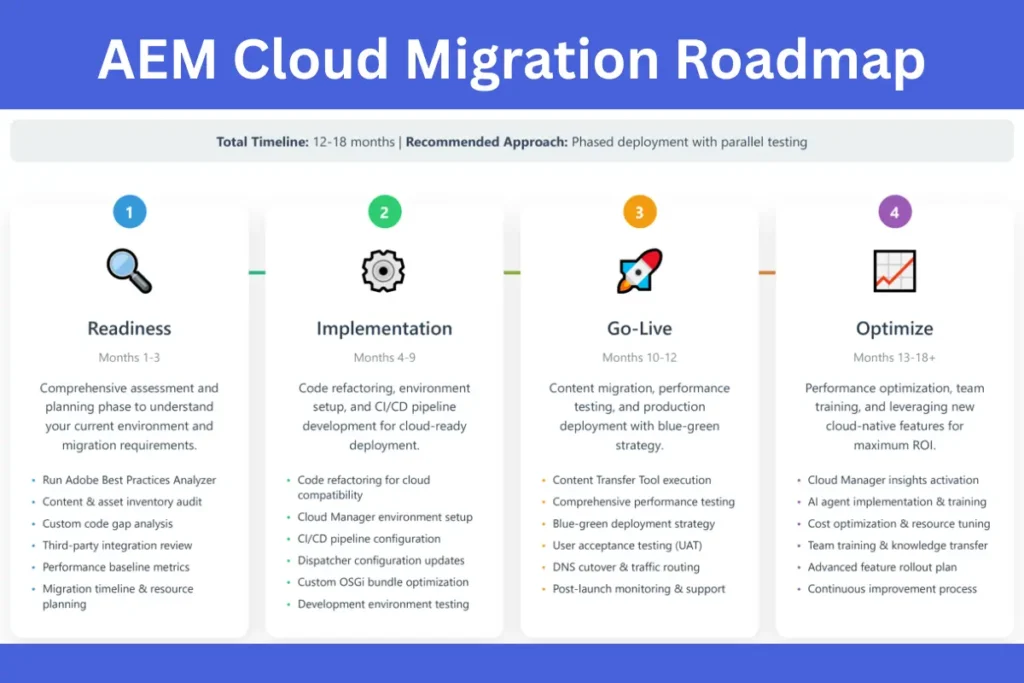 AEM Cloud Migration Roadmap

**Total Timeline:** 12-18 months | **Recommended Approach:** Phased deployment with parallel testing

1

Readiness

Months 1-3

Comprehensive assessment and planning phase to understand your current environment and migration requirements.

- Run Adobe Best Practices Analyzer
- Content & asset inventory audit
- Custom code gap analysis
- Third-party integration review
- Performance baseline metrics
- Migration timeline & resource planning

2

Implementation

Months 4-9

Code refactoring, environment setup, and CI/CD pipeline development for cloud-ready deployment.

- Code refactoring for cloud compatibility
- Cloud Manager environment setup
- CI/CD pipeline configuration
- Dispatcher configuration updates
- Custom OSGi bundle optimization
- Development environment testing

3

Go-Live

Months 10-12

Content migration, performance testing, and production deployment with blue-green strategy.

- Content Transfer Tool execution
- Comprehensive performance testing
- Blue-green deployment strategy
- User acceptance testing (UAT)
- DNS cutover & traffic routing
- Post-launch monitoring & support

4

Optimize

Months 13-18+

Performance optimization, team training, and leveraging new cloud-native features for maximum ROI.

- Cloud Manager insights activation
- AI agent implementation & training
- Cost optimization & resource tuning
- Team training & knowledge transfer
- Advanced feature rollout plan
- Continuous improvement process